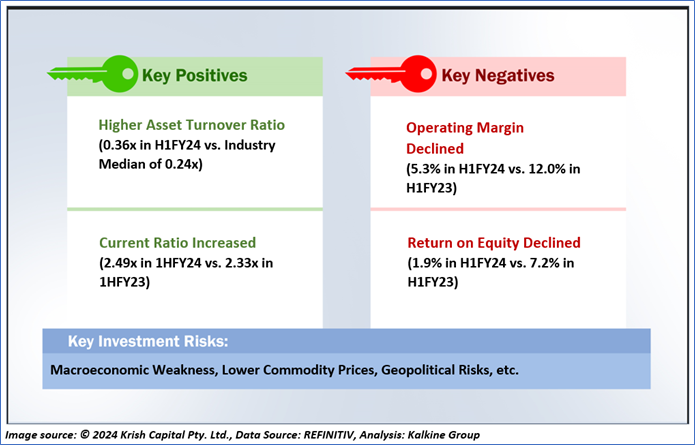 Key Positives

Higher Asset Turnover Ratio
(0.36x in H1FY24 vs. Industry Median of 0.24x)

Current Ratio Increased
(2.49x in 1HFY24 vs. 2.33x in 1HFY23)

Key Negatives

Operating Margin Declined
(5.3% in H1FY24 vs. 12.0% in H1FY23)

Return on Equity Declined
(1.9% in H1FY24 vs. 7.2% in H1FY23)

Key Investment Risks:

Macroeconomic Weakness, Lower Commodity Prices, Geopolitical Risks, etc.

Image source: © 2024 Krish Capital Pty. Ltd., Data Source: REFINITIV, Analysis: Kalkine Group